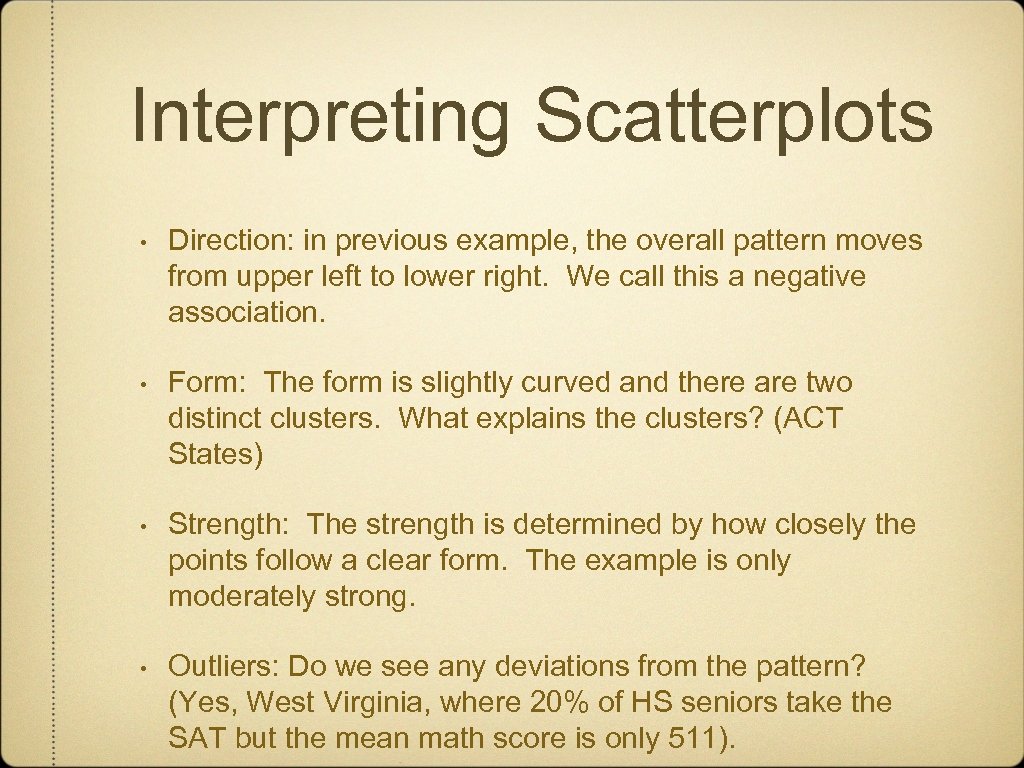 Interpreting Scatterplots

• Direction: in previous example, the overall pattern moves from upper left to lower right. We call this a negative association.

• Form: The form is slightly curved and there are two distinct clusters. What explains the clusters? (ACT States)

• Strength: The strength is determined by how closely the points follow a clear form. The example is only moderately strong.

• Outliers: Do we see any deviations from the pattern? (Yes, West Virginia, where 20% of HS seniors take the SAT but the mean math score is only 511).